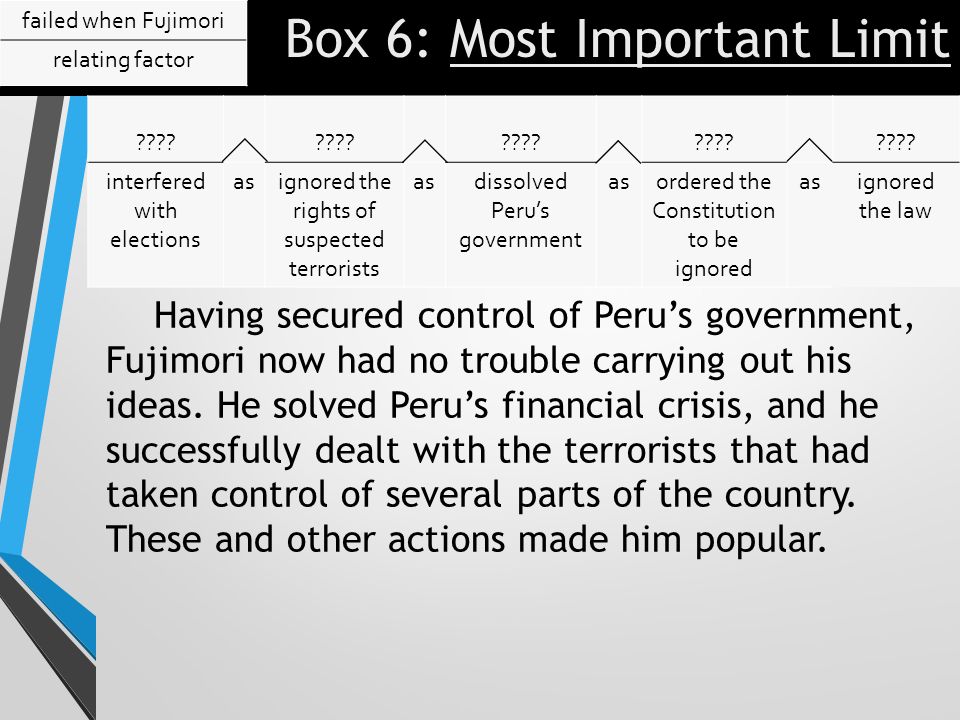 failed when Fujimori
relating factor

Box 6: Most Important Limit

| ???? | | ???? | | ???? | | ???? | | ???? |
|---|---|---|---|---|---|---|---|---|
| interfered with elections | as | ignored the rights of suspected terrorists | as | dissolved Peru's government | as | ordered the Constitution to be ignored | as | ignored the law |

Having secured control of Peru's government, Fujimori now had no trouble carrying out his ideas. He solved Peru's financial crisis, and he successfully dealt with the terrorists that had taken control of several parts of the country. These and other actions made him popular.